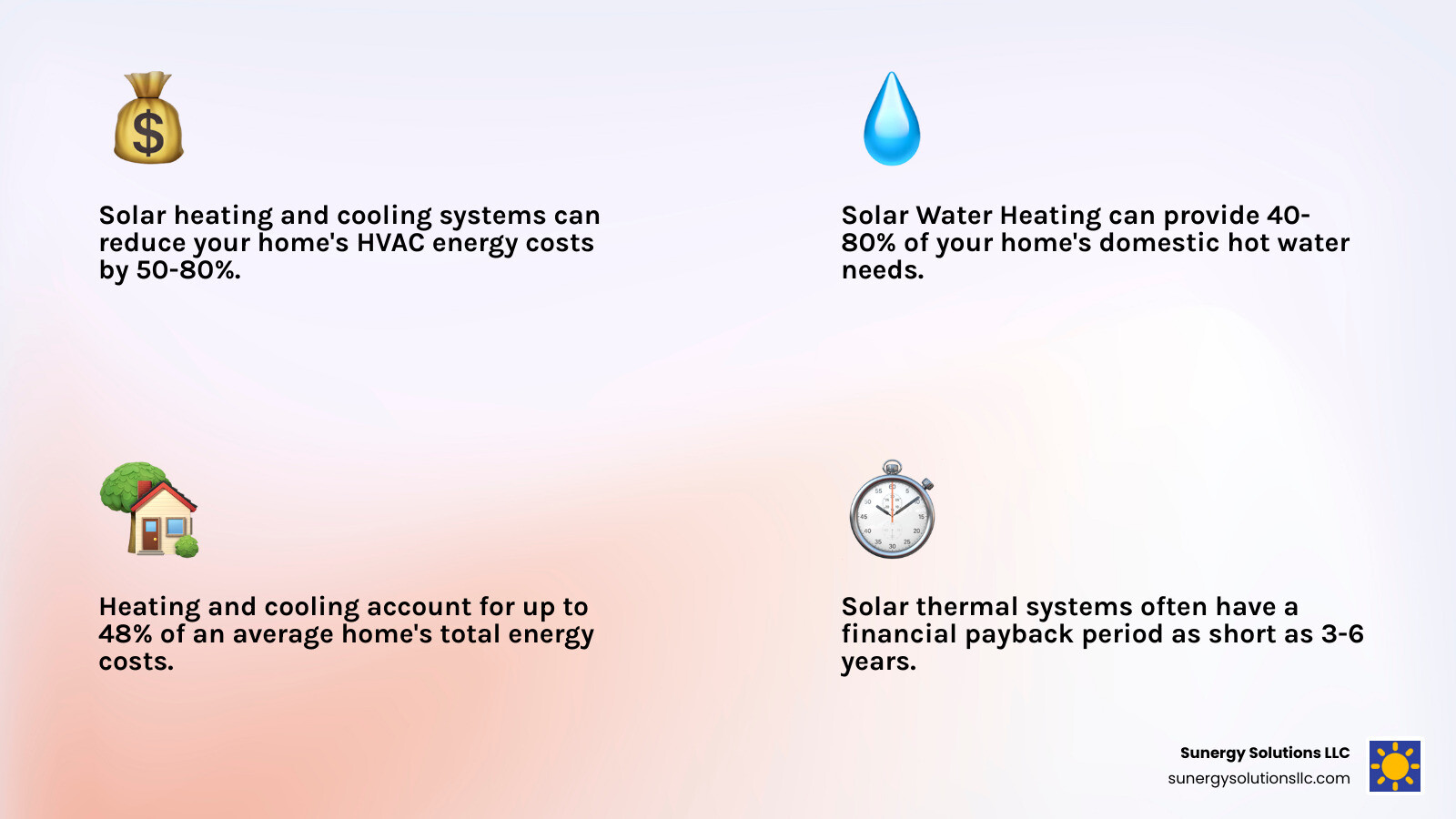 Solar heating and cooling systems can reduce your home's HVAC energy costs by 50-80%.

Solar Water Heating can provide 40-80% of your home's domestic hot water needs.

Heating and cooling account for up to 48% of an average home's total energy costs.

Solar thermal systems often have a financial payback period as short as 3-6 years.

Sunergy Solutions LLC
sunergysolutionsllc.com